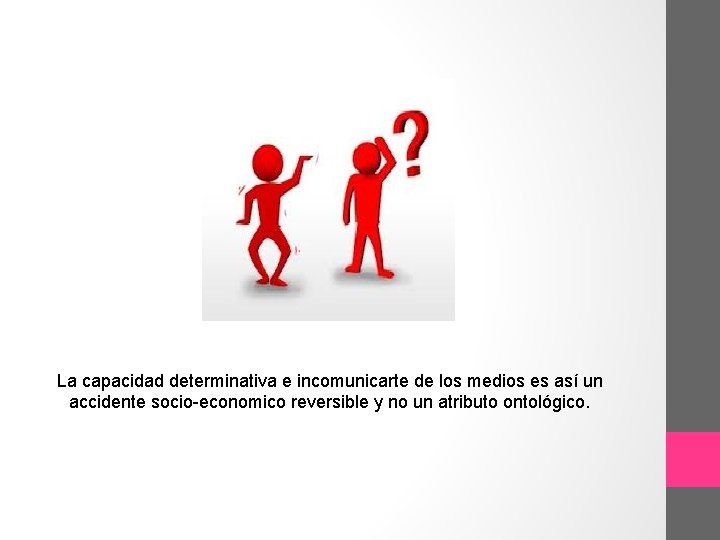 ?

La capacidad determinativa e incomunicarte de los medios es así un accidente socio-economico reversible y no un atributo ontológico.